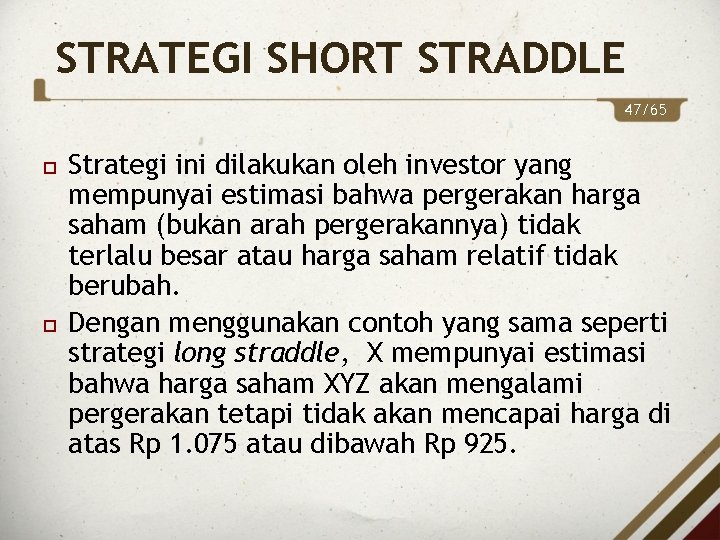 STRATEGI SHORT STRADDLE

47/65

Strategi ini dilakukan oleh investor yang mempunyai estimasi bahwa pergerakan harga saham (bukan arah pergerakannya) tidak terlalu besar atau harga saham relatif tidak berubah.

Dengan menggunakan contoh yang sama seperti strategi long straddle, X mempunyai estimasi bahwa harga saham XYZ akan mengalami pergerakan tetapi tidak akan mencapai harga di atas Rp 1.075 atau dibawah Rp 925.